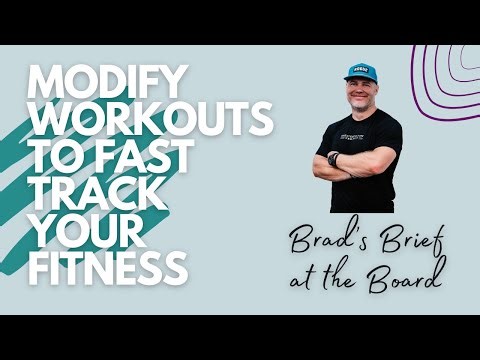 MODIFY WORKOUTS TO FAST TRACK YOUR FITNESS

Brad's Brief at the Board